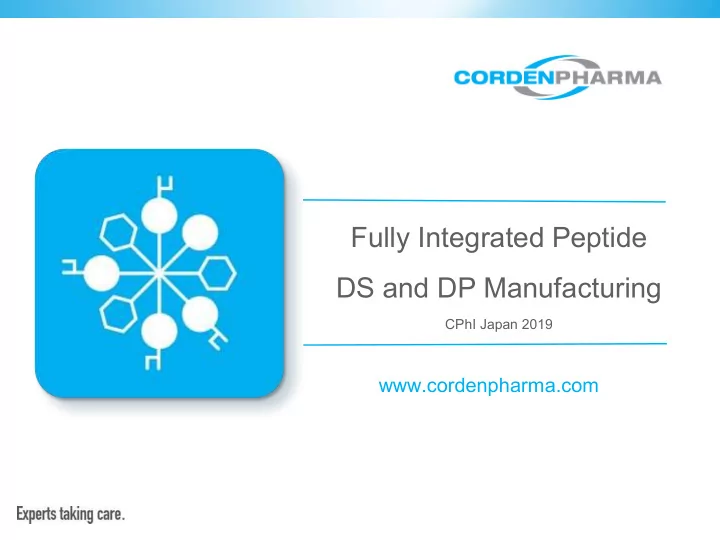 CORDENPHARMA

Fully Integrated Peptide DS and DP Manufacturing

CPhI Japan 2019

www.cordenpharma.com

Experts taking care.